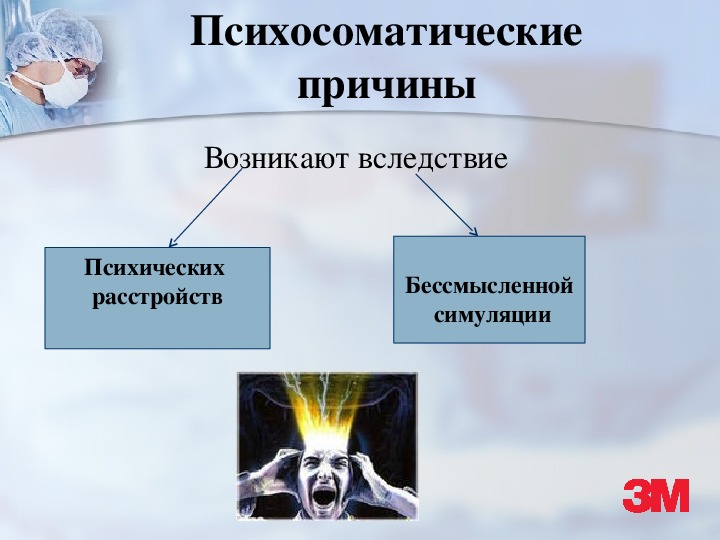 Психосоматические причины

Возникают вследствие

Психических расстройств

Бессмысленной симуляции

3M